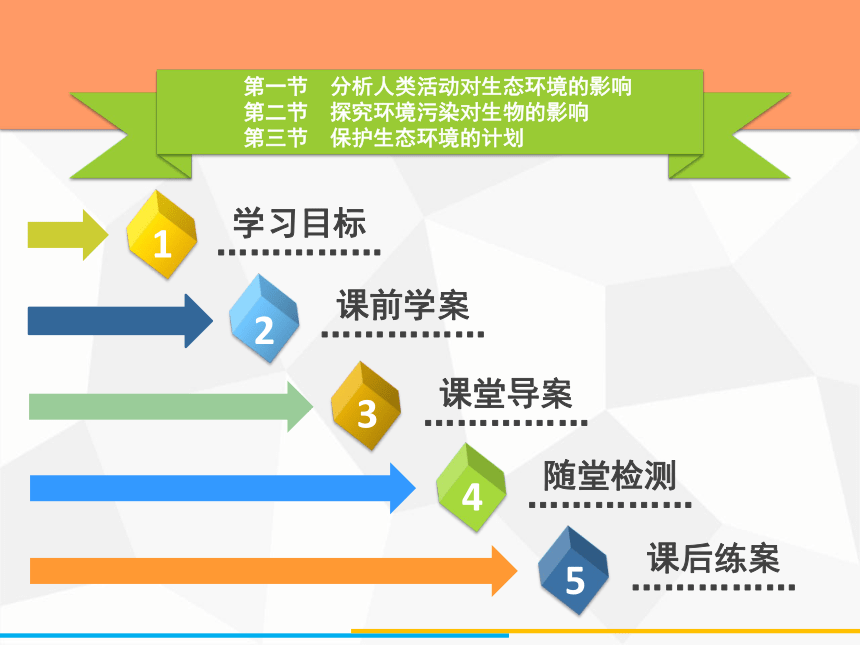 第一节　分析人类活动对生态环境的影响
第二节　探究环境污染对生物的影响
第三节　保护生态环境的计划

1 学习目标

2 课前学案

3 课堂导案

4 随堂检测

5 课后练案